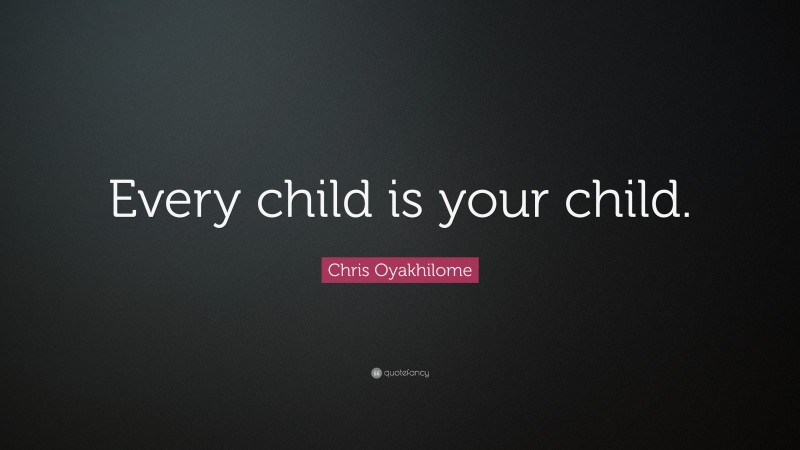 Every child is your child.

Chris Oyakhilome

quotefancy